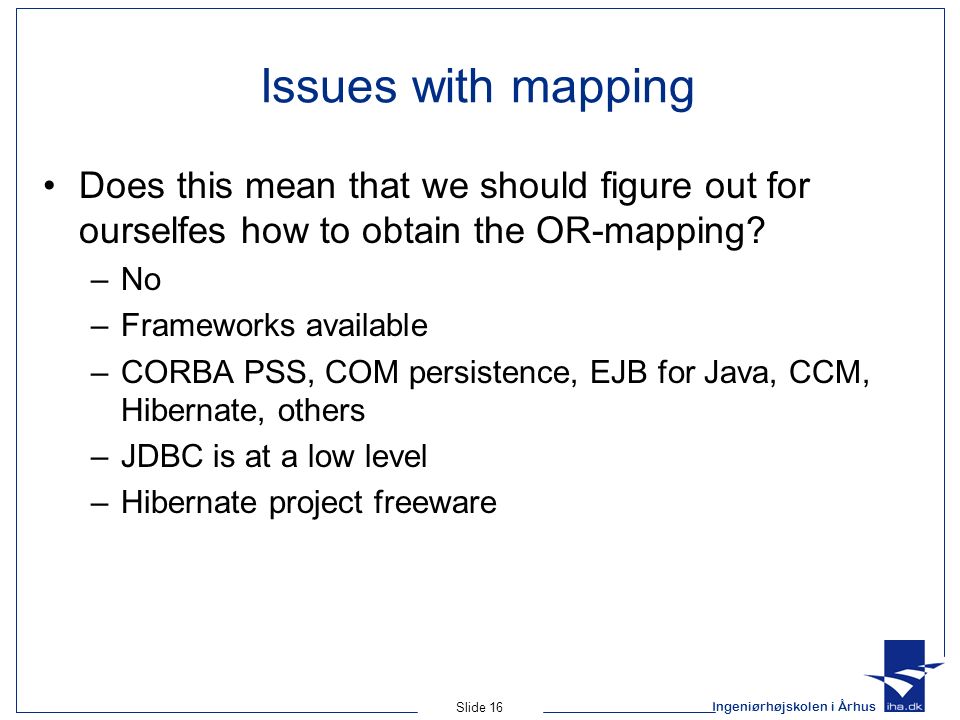 Issues with mapping

• Does this mean that we should figure out for ourselfes how to obtain the OR-mapping?
 – No
 – Frameworks available
 – CORBA PSS, COM persistence, EJB for Java, CCM, Hibernate, others
 – JDBC is at a low level
 – Hibernate project freeware

Slide 16

Ingeniørhøjskolen i Århus

iha.dk